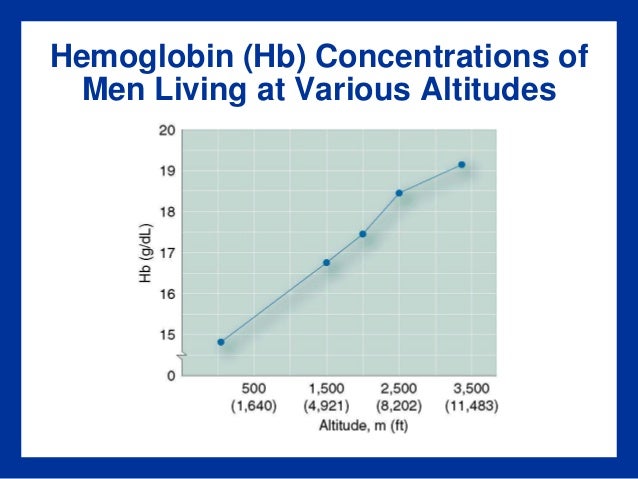 Hemoglobin (Hb) Concentrations of Men Living at Various Altitudes

20
19
18
17
16
15
0
Hb (g/dL)

500 (1,640)
1,500 (4,921)
2,500 (8,202)
3,500 (11,483)
Altitude, m (ft)